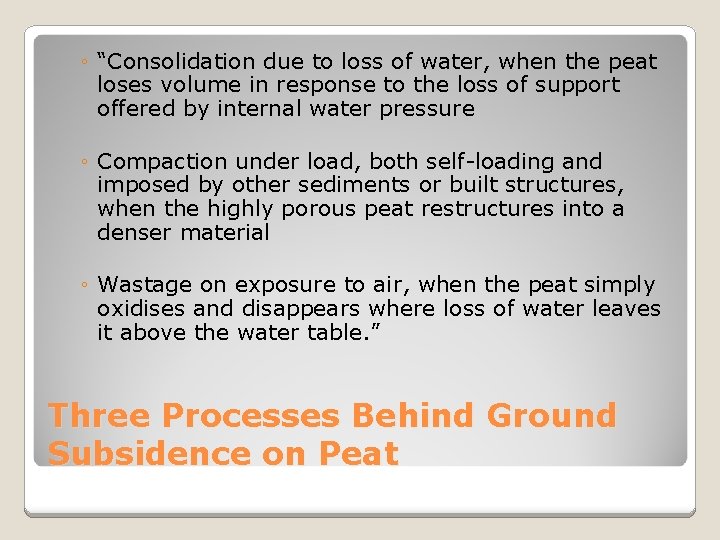 ◦ “Consolidation due to loss of water, when the peat loses volume in response to the loss of support offered by internal water pressure

◦ Compaction under load, both self-loading and imposed by other sediments or built structures, when the highly porous peat restructures into a denser material

◦ Wastage on exposure to air, when the peat simply oxidises and disappears where loss of water leaves it above the water table.”

Three Processes Behind Ground Subsidence on Peat